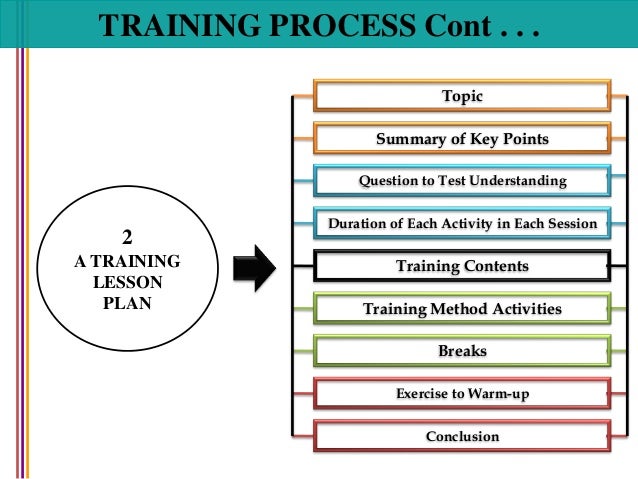 TRAINING PROCESS Cont . . .

2
A TRAINING
LESSON
PLAN

Topic

Summary of Key Points

Question to Test Understanding

Duration of Each Activity in Each Session

Training Contents

Training Method Activities

Breaks

Exercise to Warm-up

Conclusion